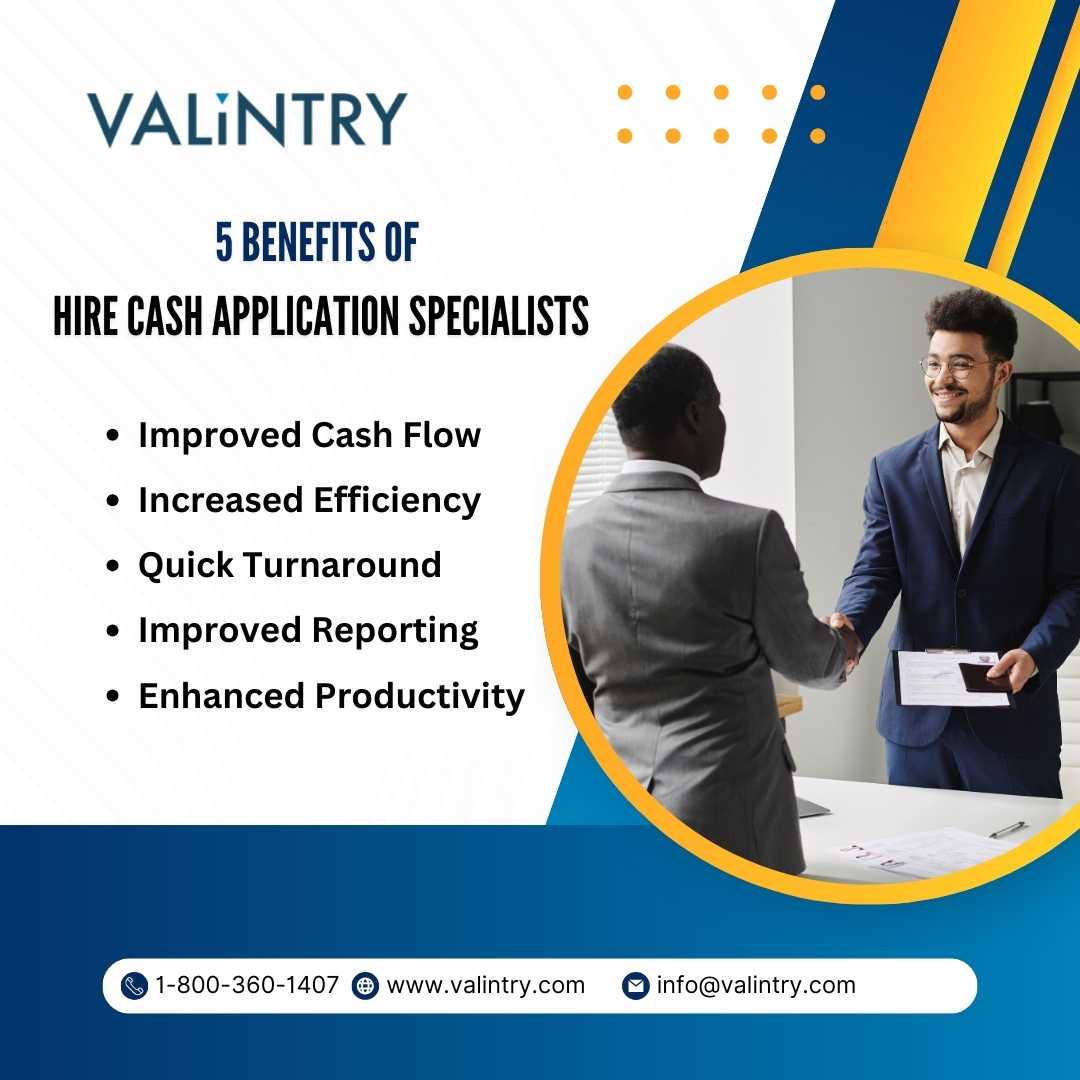 VALiNTRY

5 BENEFITS OF
HIRE CASH APPLICATION SPECIALISTS

• Improved Cash Flow
• Increased Efficiency
• Quick Turnaround
• Improved Reporting
• Enhanced Productivity

1-800-360-1407 www.valintry.com info@valintry.com